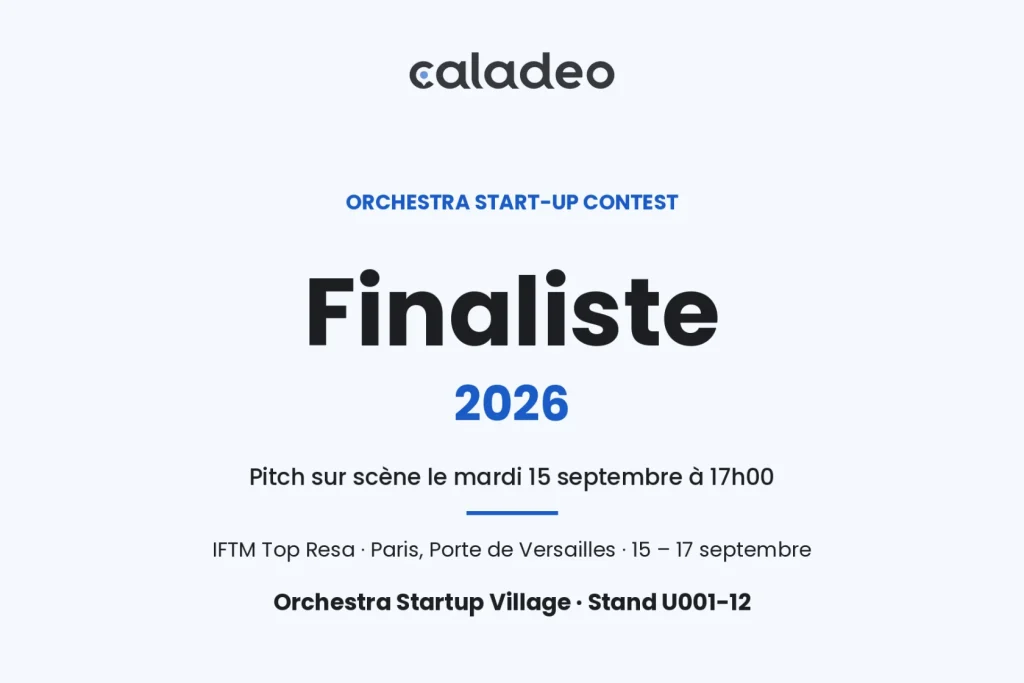 caladeo

ORCHESTRA START-UP CONTEST

Finaliste

2026

Pitch sur scène le mardi 15 septembre à 17h00

IFTM Top Resa · Paris, Porte de Versailles · 15 – 17 septembre

Orchestra Startup Village · Stand U001-12